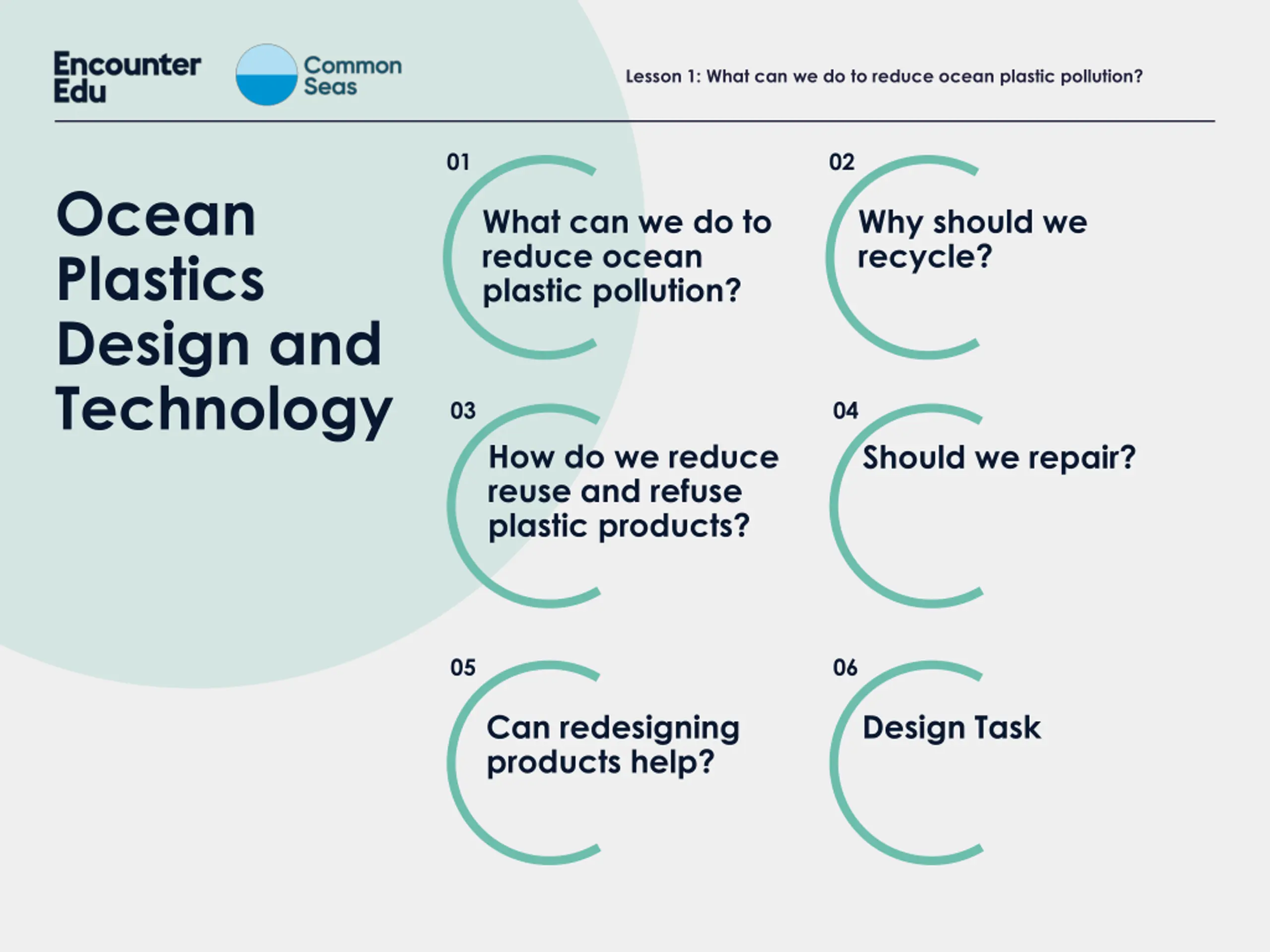 Encounter Edu

Common Seas

Lesson 1: What can we do to reduce ocean plastic pollution?

Ocean Plastics Design and Technology

01
What can we do to reduce ocean plastic pollution?

02
Why should we recycle?

03
How do we reduce reuse and refuse plastic products?

04
Should we repair?

05
Can redesigning products help?

06
Design Task